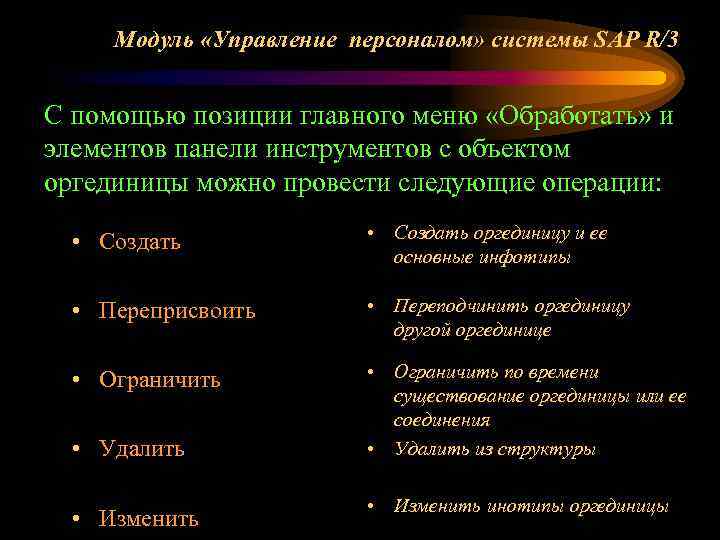 Модуль «Управление персоналом» системы SAP R/3

С помощью позиции главного меню «Обработать» и элементов панели инструментов с объектом оргединицы можно провести следующие операции:

• Создать

• Переприсвоить

• Ограничить

• Удалить

• Изменить

• Создать оргединицу и ее основные инфотипы

• Переподчинить оргединицу другой оргединице

• Ограничить по времени существование оргединицы или ее соединения

• Удалить из структуры

• Изменить инотипы оргединицы